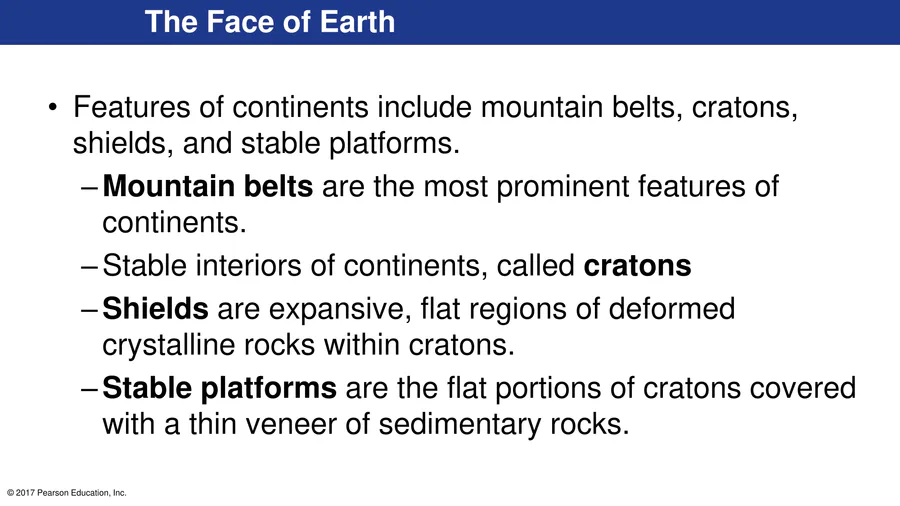 The Face of Earth

• Features of continents include mountain belts, cratons, shields, and stable platforms.

– Mountain belts are the most prominent features of continents.

– Stable interiors of continents, called cratons

– Shields are expansive, flat regions of deformed crystalline rocks within cratons.

– Stable platforms are the flat portions of cratons covered with a thin veneer of sedimentary rocks.

© 2017 Pearson Education, Inc.